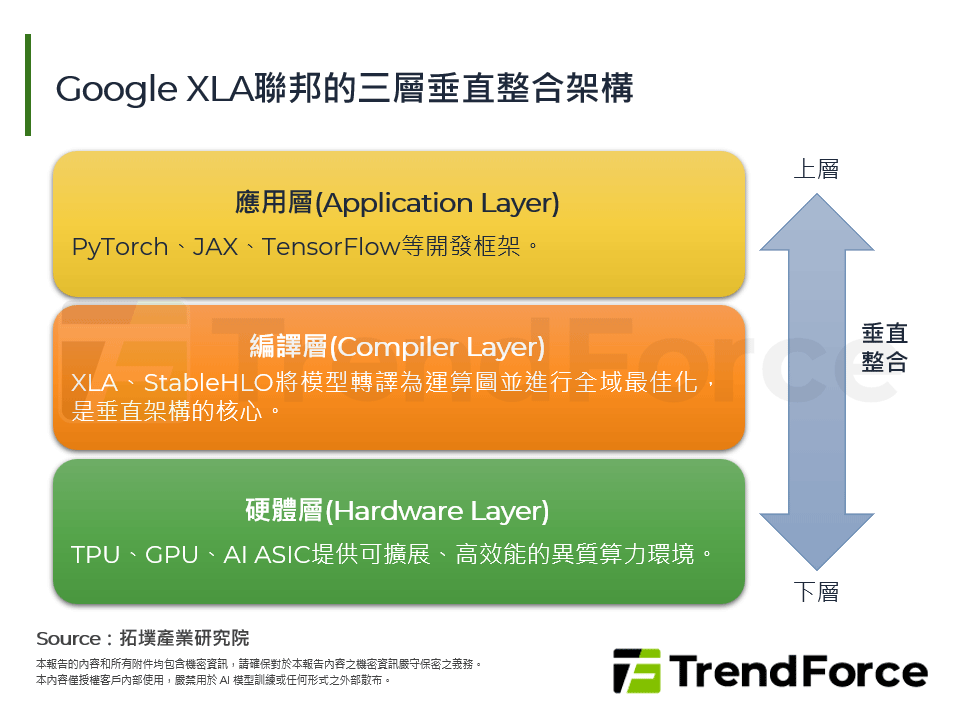 Google XLA聯邦的三層垂直整合架構

應用層(Application Layer)

PyTorch、JAX、TensorFlow等開發框架。

編譯層(Compiler Layer)

XLA、StableHLO將模型轉譯為運算圖並進行全域最佳化，是垂直架構的核心。

硬體層(Hardware Layer)

TPU、GPU、AI ASIC提供可擴展、高效能的異質算力環境。

上層

垂直整合

下層

TrendForce

Source：拓墣產業研究院

本報告的內容和所有附件均包含機密資訊，請確保對於本報告內容之機密資訊嚴守保密之義務。
本內容僅授權客戶內部使用，嚴禁用於 AI 模型訓練或任何形式之外部散布。

TrendForce